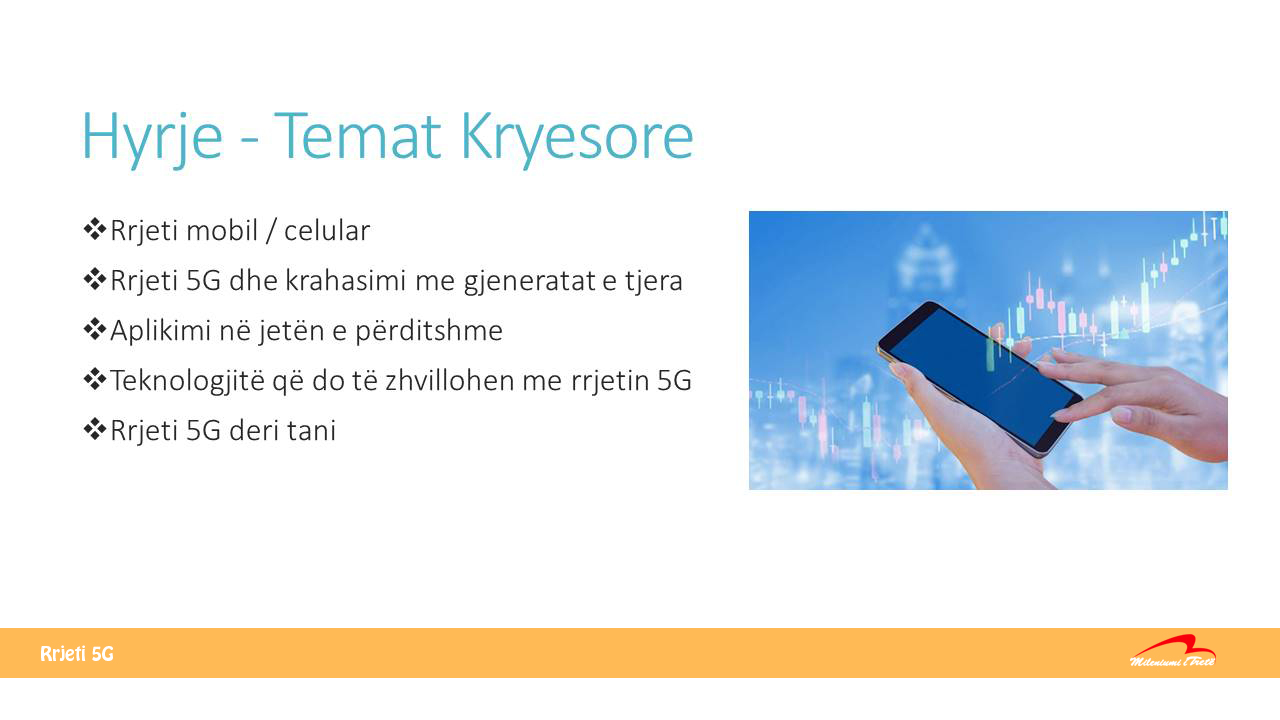 Hyrje - Temat Kryesore

❖Rrjeti mobil / celular

❖Rrjeti 5G dhe krahasimi me gjeneratat e tjera

❖Aplikimi në jetën e përditshme

❖Teknologjitë që do të zhvillohen me rrjetin 5G

❖Rrjeti 5G deri tani

Rrjeti 5G

Mileniumi i Tretë